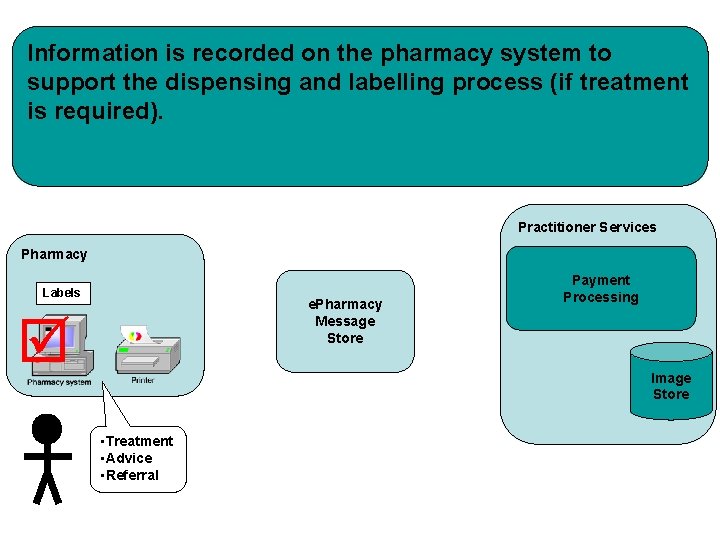 Information is recorded on the pharmacy system to support the dispensing and labelling process (if treatment is required).

Pharmacy

Labels

Pharmacy system

Printer

•Treatment
•Advice
•Referral

ePharmacy Message Store

Practitioner Services

Payment Processing

Image Store